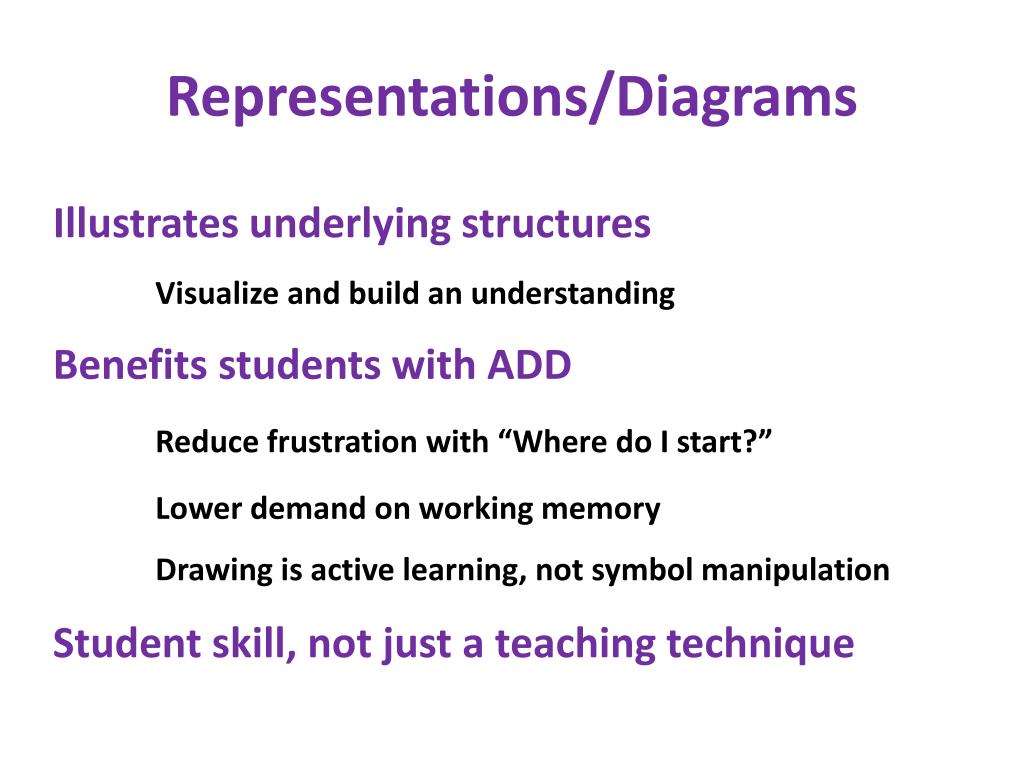 Representations/Diagrams

Illustrates underlying structures

Visualize and build an understanding

Benefits students with ADD

Reduce frustration with “Where do I start?”

Lower demand on working memory

Drawing is active learning, not symbol manipulation

Student skill, not just a teaching technique